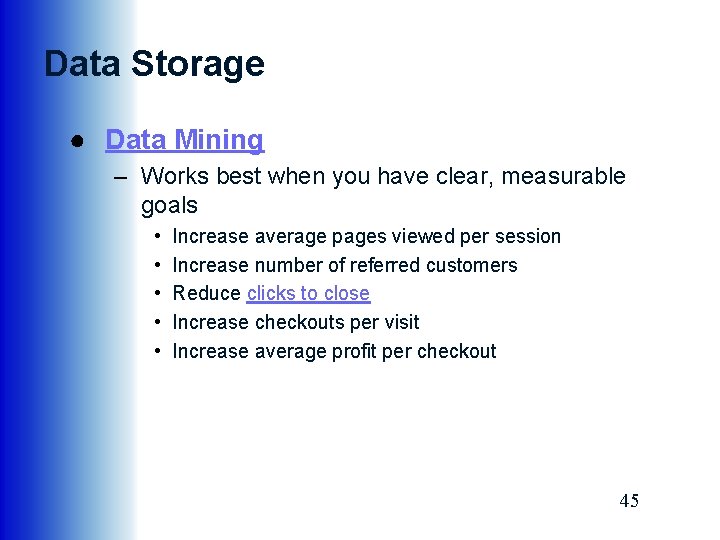 Data Storage

● Data Mining

– Works best when you have clear, measurable goals

• Increase average pages viewed per session
• Increase number of referred customers
• Reduce clicks to close
• Increase checkouts per visit
• Increase average profit per checkout

45